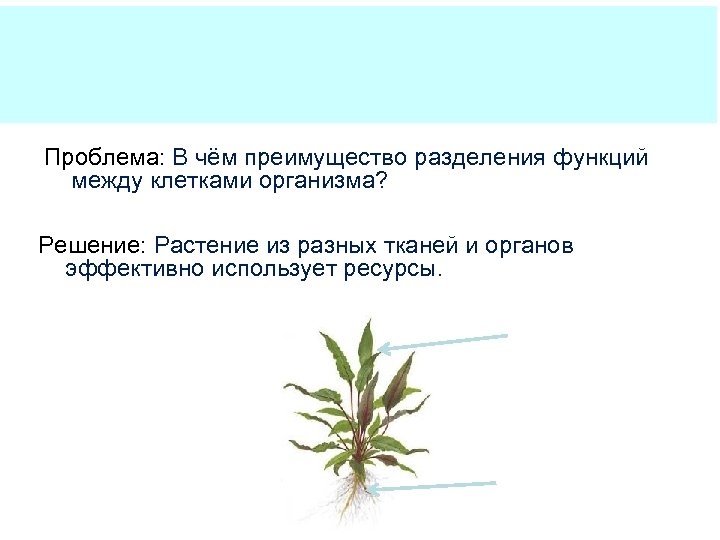 Проблема: В чём преимущество разделения функций между клетками организма?

Решение: Растение из разных тканей и органов эффективно использует ресурсы.